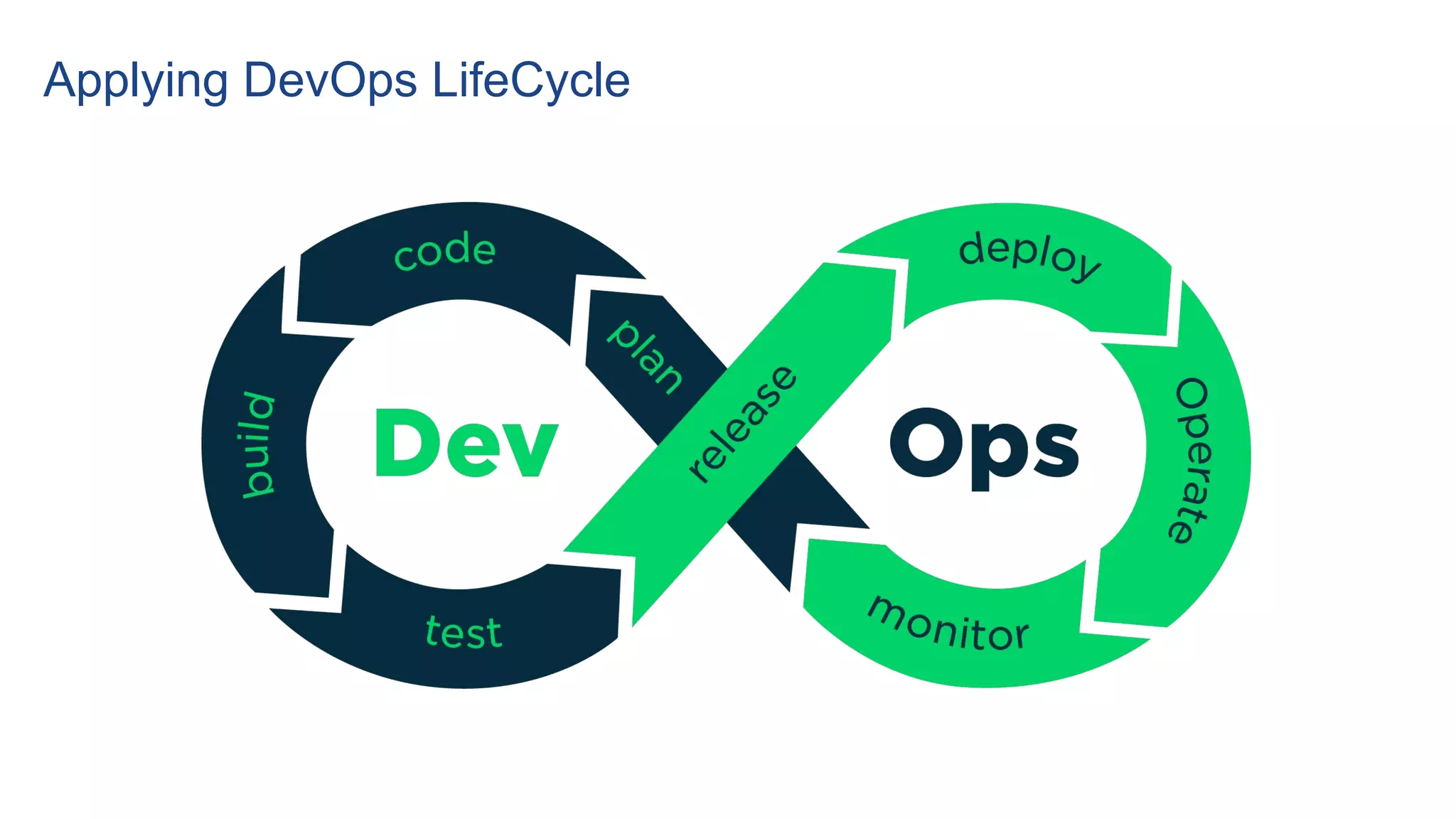 Applying DevOps LifeCycle

code
plan
build
Dev
test
release
deploy
Ops
Operate
monitor